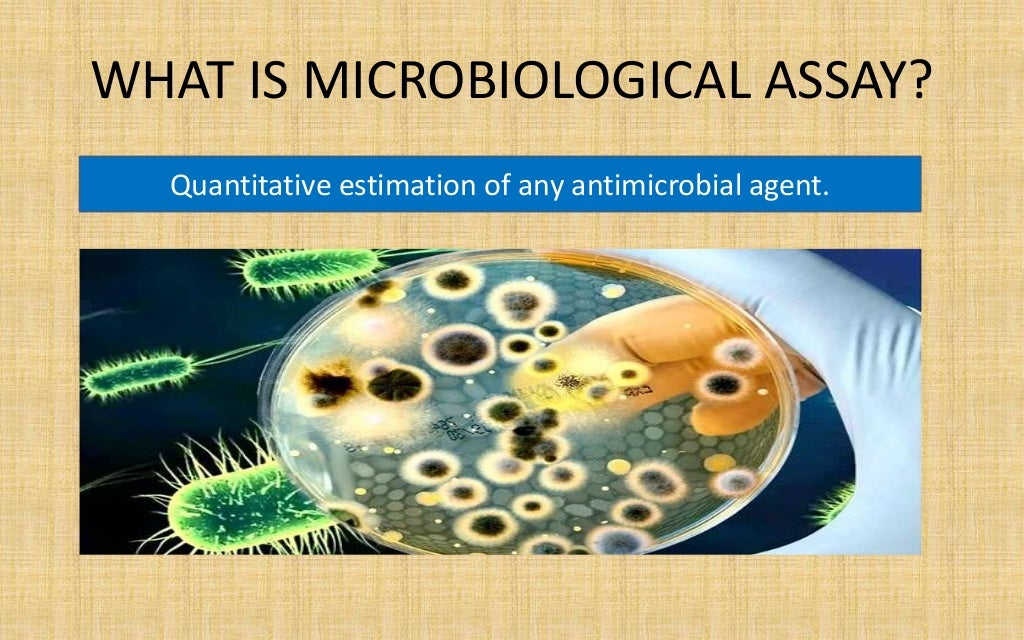 WHAT IS MICROBIOLOGICAL ASSAY?

Quantitative estimation of any antimicrobial agent.